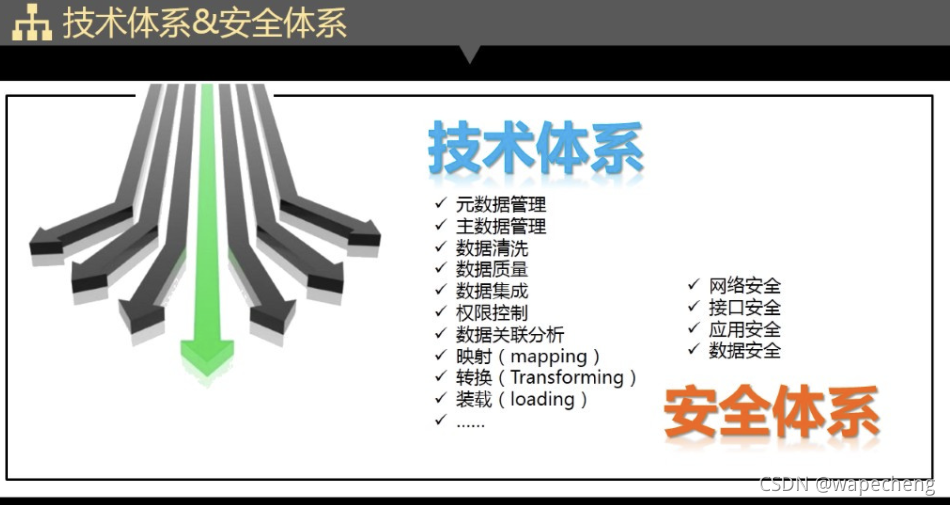 技术体系&安全体系

技术体系

✓ 元数据管理
✓ 主数据管理
✓ 数据清洗
✓ 数据质量
✓ 数据集成
✓ 权限控制
✓ 数据关联分析
✓ 映射(mapping)
✓ 转换(Transforming)
✓ 装载(loading)
✓ ......

✓ 网络安全
✓ 接口安全
✓ 应用安全
✓ 数据安全

安全体系

CSDN @wapecheng